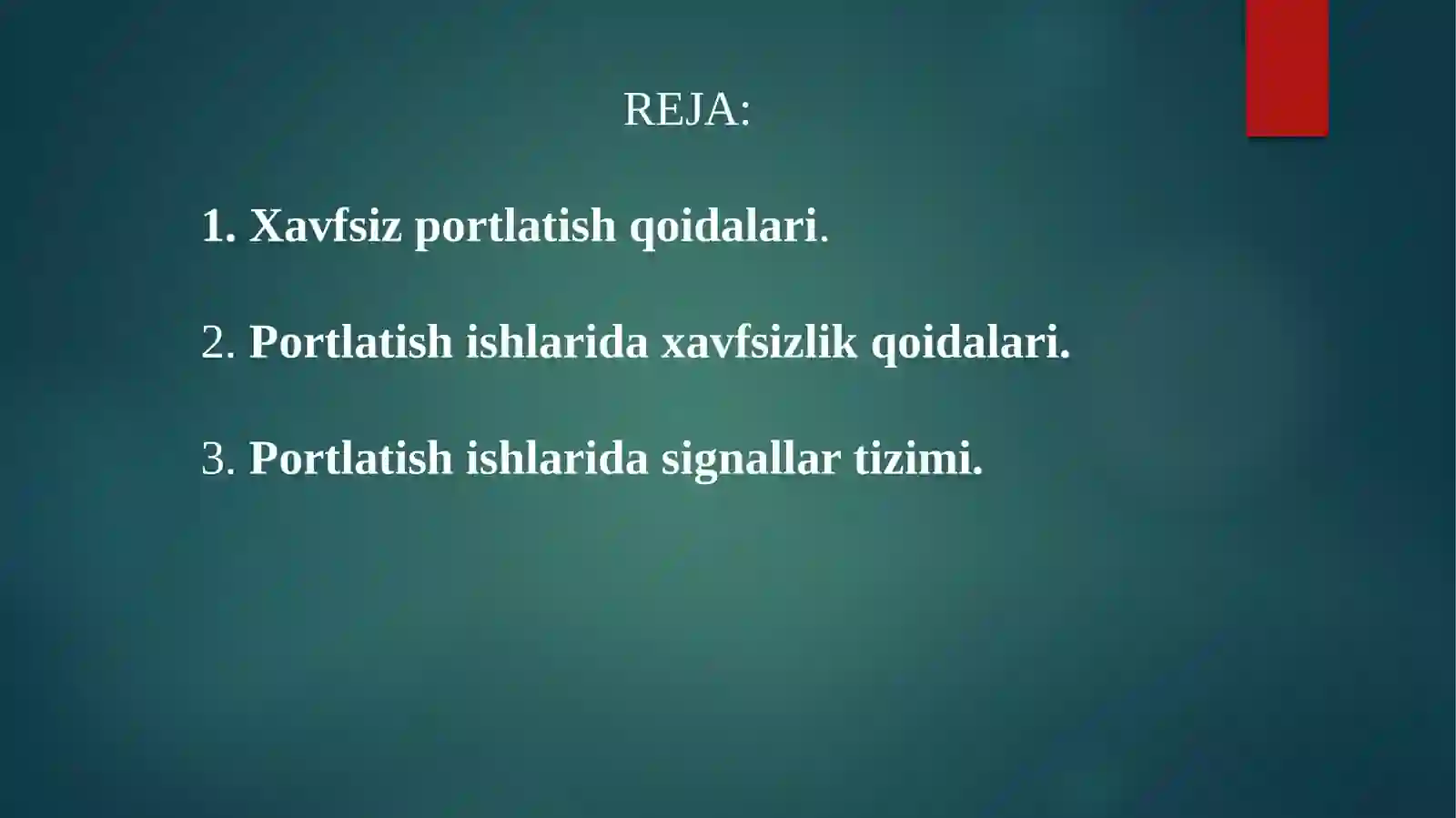 REJA:

1. Xavfsiz portlatish qoidalari.

2. Portlatish ishlarida xavfsizlik qoidalari.

3. Portlatish ishlarida signallar tizimi.